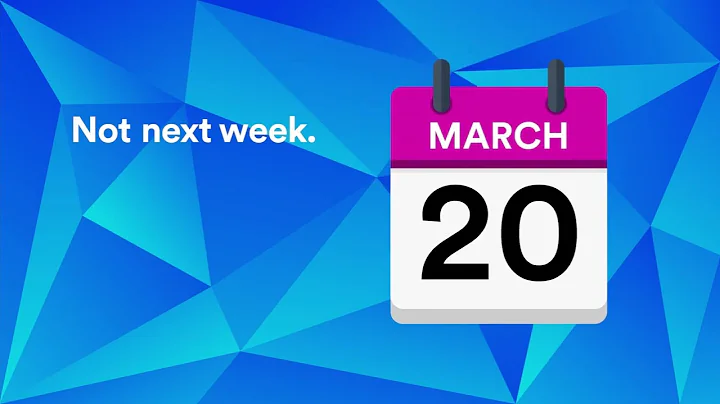 Not next week.

MARCH
20